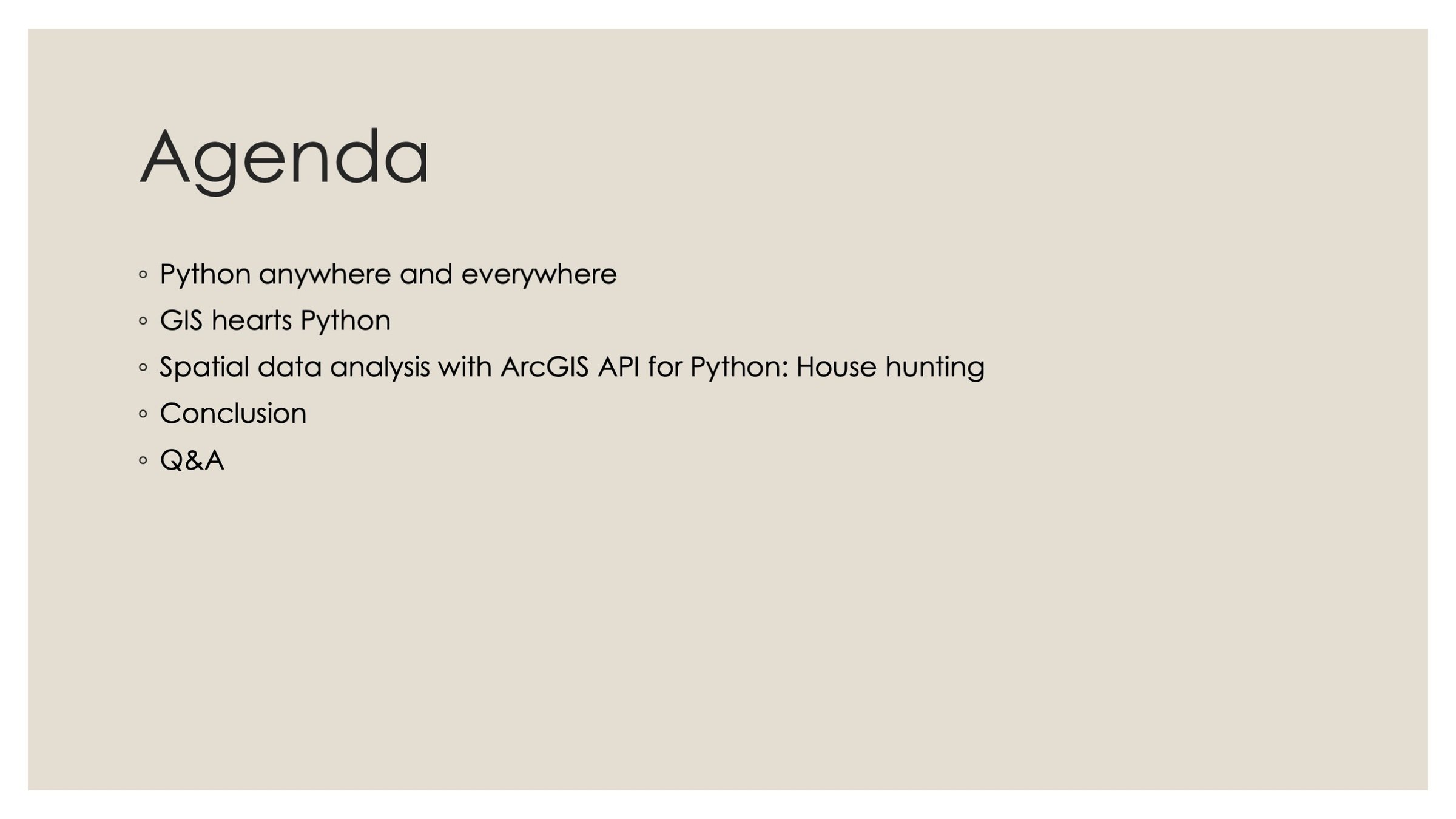 Agenda

◦ Python anywhere and everywhere
◦ GIS hearts Python
◦ Spatial data analysis with ArcGIS API for Python: House hunting
◦ Conclusion
◦ Q&A